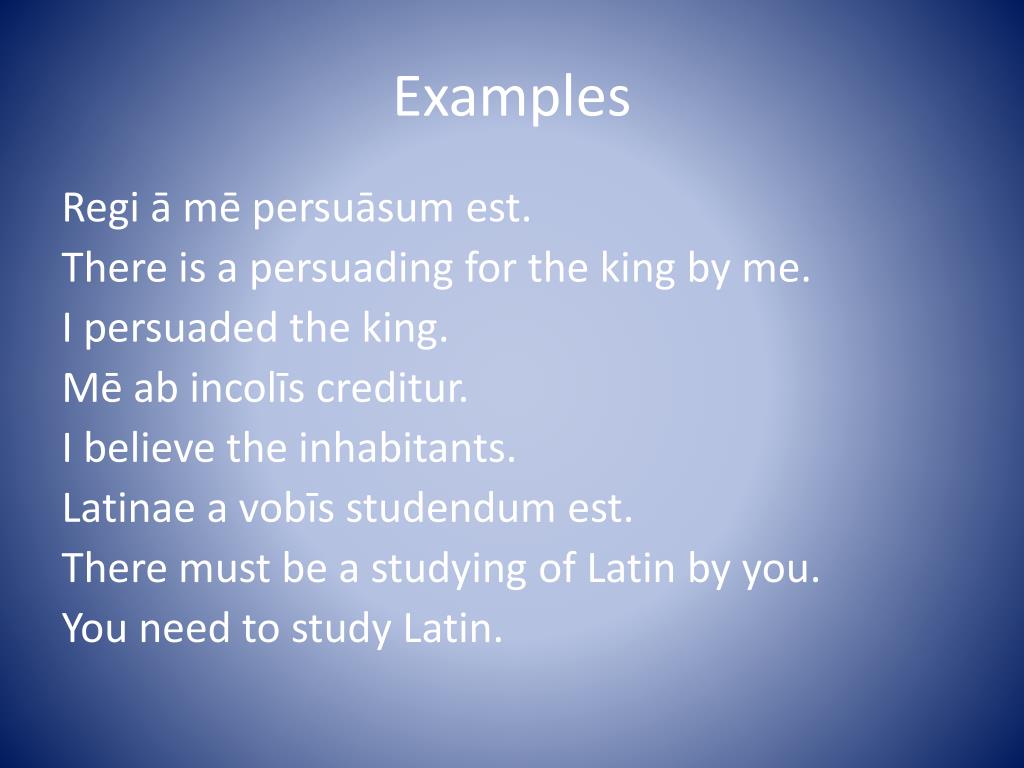 Examples

Regi ā mē persuāsum est.
There is a persuading for the king by me.
I persuaded the king.
Mē ab incolīs creditur.
I believe the inhabitants.
Latinae a vobīs studendum est.
There must be a studying of Latin by you.
You need to study Latin.